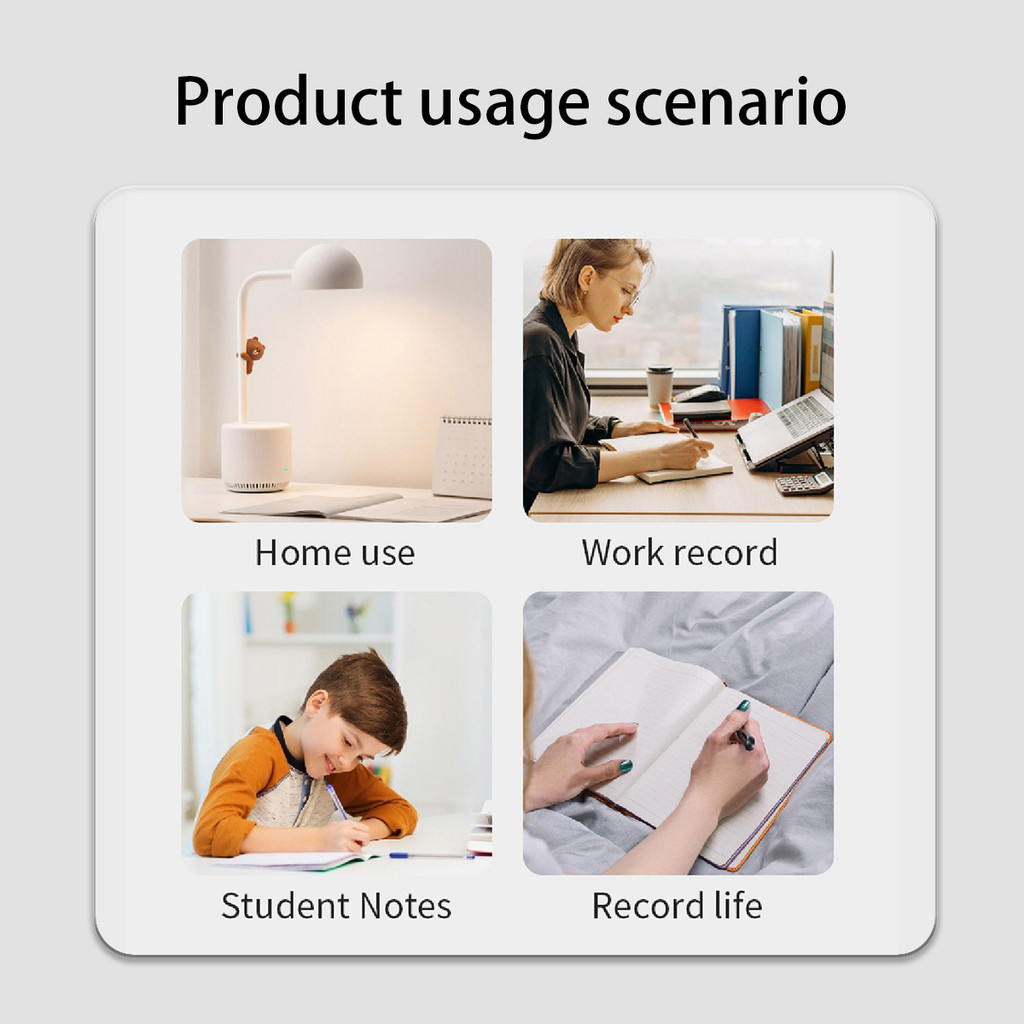 Product usage scenario

Home use

Work record

Student Notes

Record life